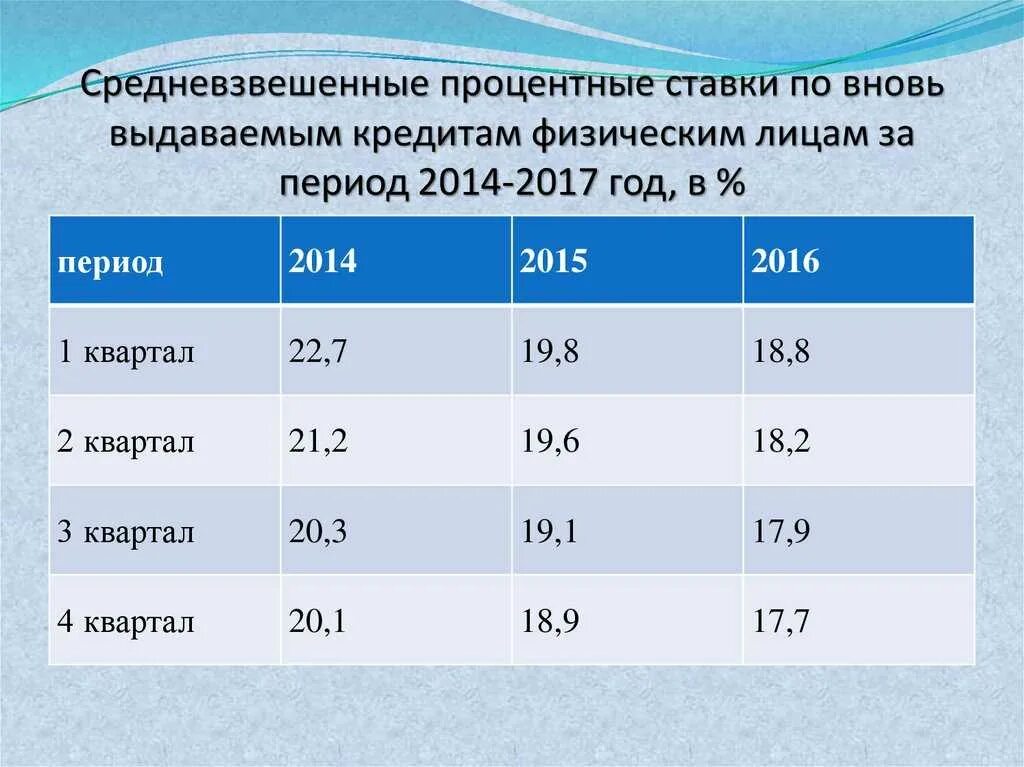 Средневзвешенные процентные ставки по вновь выдаваемым кредитам физическим лицам за период 2014-2017 год, в %

| период | 2014 | 2015 | 2016 |
|---|---|---|---|
| 1 квартал | 22,7 | 19,8 | 18,8 |
| 2 квартал | 21,2 | 19,6 | 18,2 |
| 3 квартал | 20,3 | 19,1 | 17,9 |
| 4 квартал | 20,1 | 18,9 | 17,7 |